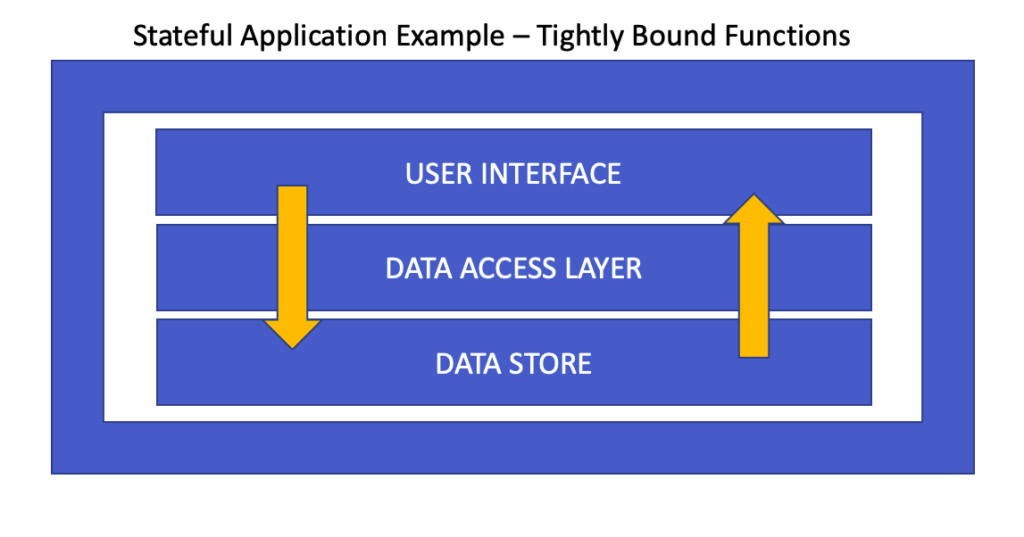 Stateful Application Example – Tightly Bound Functions

USER INTERFACE

DATA ACCESS LAYER

DATA STORE